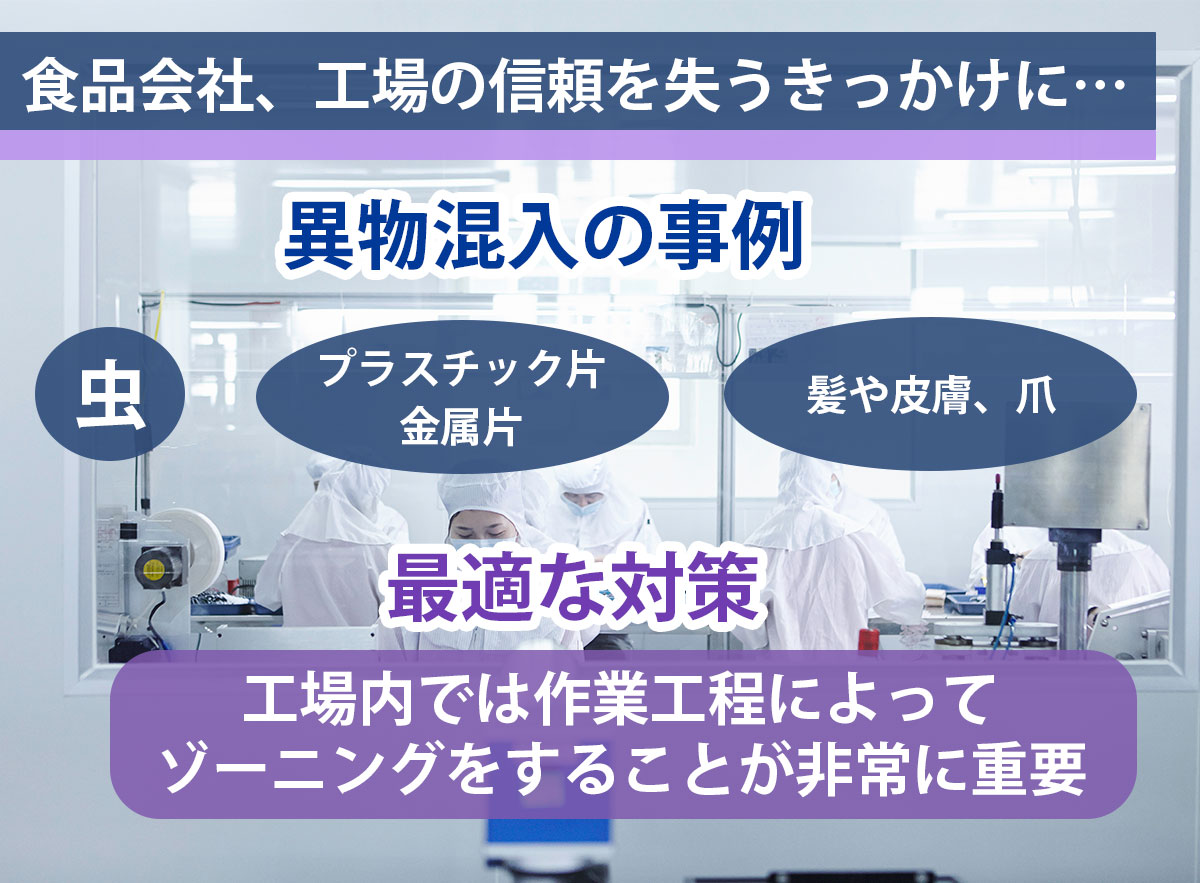 食品会社、工場の信頼を失うきっかけに…

異物混入の事例

虫

プラスチック片
金属片

髪や皮膚、爪

最適な対策

工場内では作業工程によって
ゾーニングをすることが非常に重要